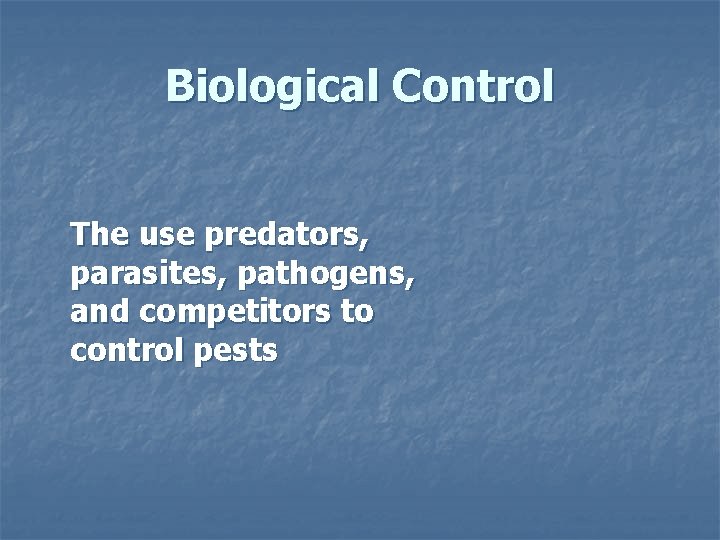 Biological Control

The use predators, parasites, pathogens, and competitors to control pests